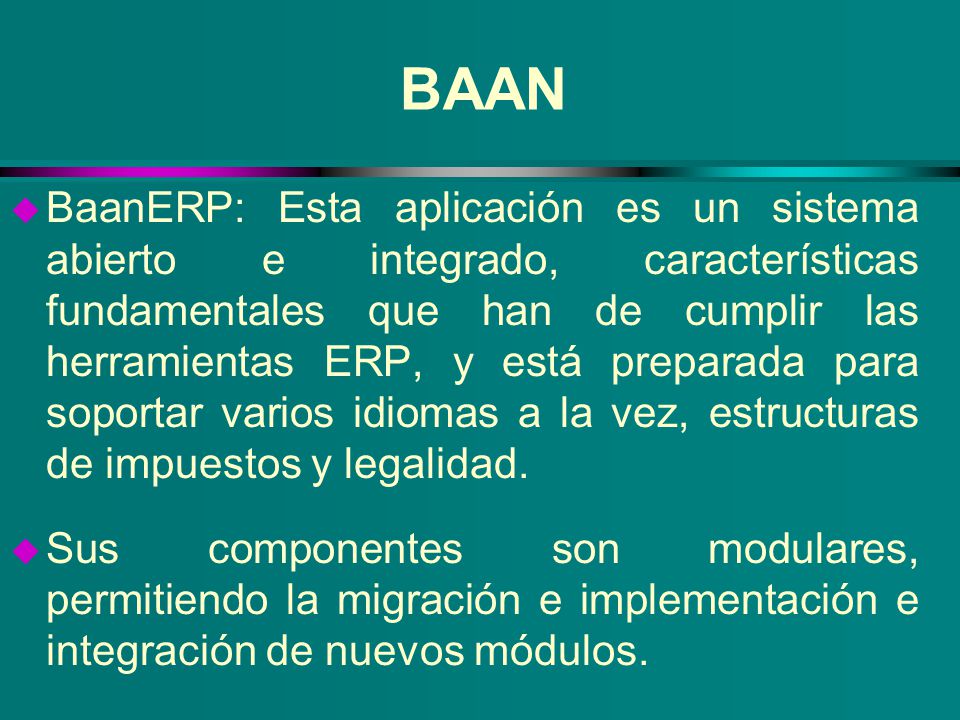 BAAN

BaanERP: Esta aplicación es un sistema abierto e integrado, características fundamentales que han de cumplir las herramientas ERP, y está preparada para soportar varios idiomas a la vez, estructuras de impuestos y legalidad.

Sus componentes son modulares, permitiendo la migración e implementación e integración de nuevos módulos.